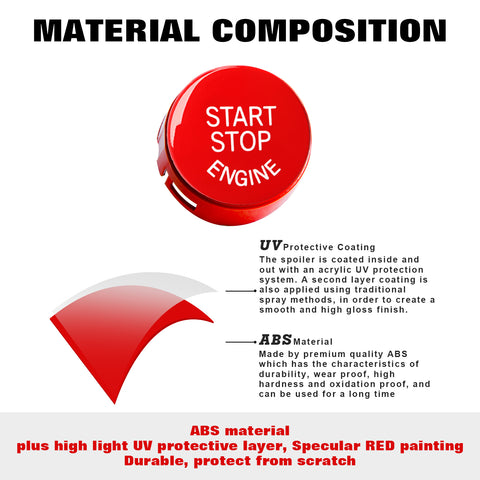 MATERIAL COMPOSITION

START
STOP
ENGINE

UV Protective Coating
The spoiler is coated inside and out with an acrylic UV protection system. A second layer coating is also applied using traditional spray methods, in order to create a smooth and high gloss finish.

ABS Material
Made by premium quality ABS which has the characteristics of durability, wear proof, high hardness and oxidation proof, and can be used for a long time

ABS material
plus high light UV protective layer, Specular RED painting
Durable, protect from scratch